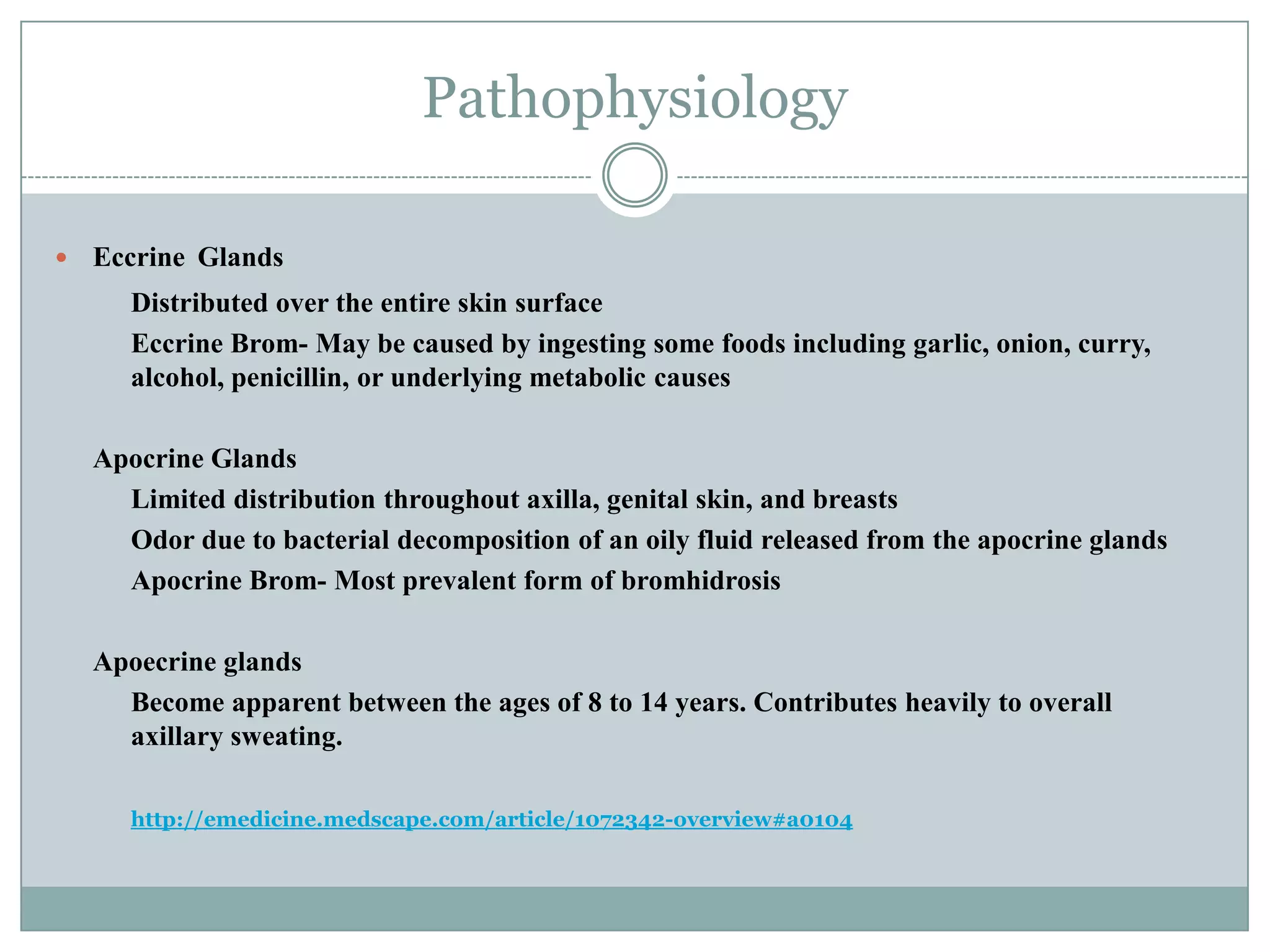 Pathophysiology

Eccrine Glands

Distributed over the entire skin surface

Eccrine Brom- May be caused by ingesting some foods including garlic, onion, curry, alcohol, penicillin, or underlying metabolic causes

Apocrine Glands

Limited distribution throughout axilla, genital skin, and breasts

Odor due to bacterial decomposition of an oily fluid released from the apocrine glands

Apocrine Brom- Most prevalent form of bromhidrosis

Apoecrine glands

Become apparent between the ages of 8 to 14 years. Contributes heavily to overall axillary sweating.

http://emedicine.medscape.com/article/1072342-overview#a0104